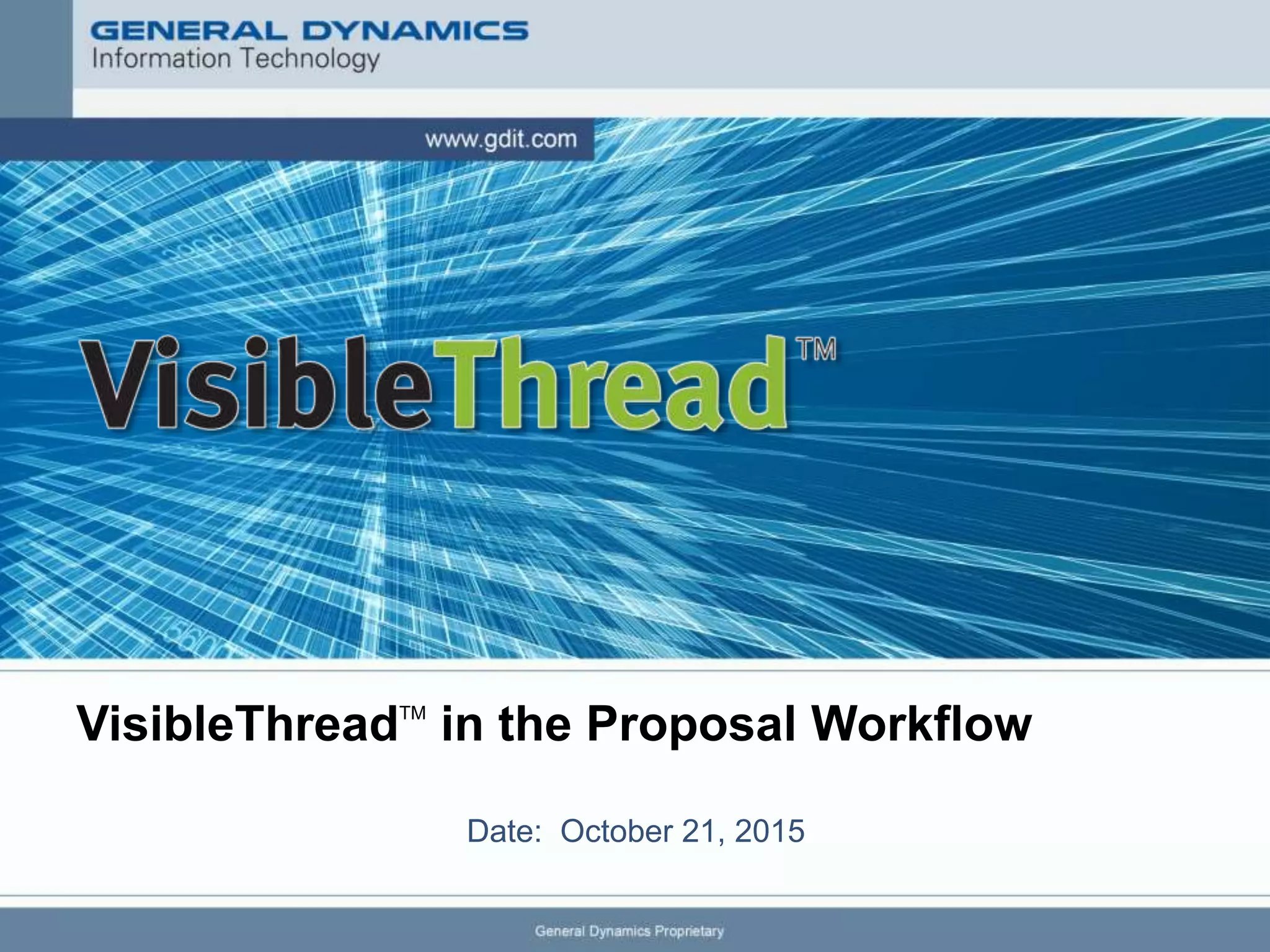 GENERAL DYNAMICS
Information Technology

www.gdit.com

VisibleThread™

VisibleThread™ in the Proposal Workflow

Date: October 21, 2015

General Dynamics Proprietary